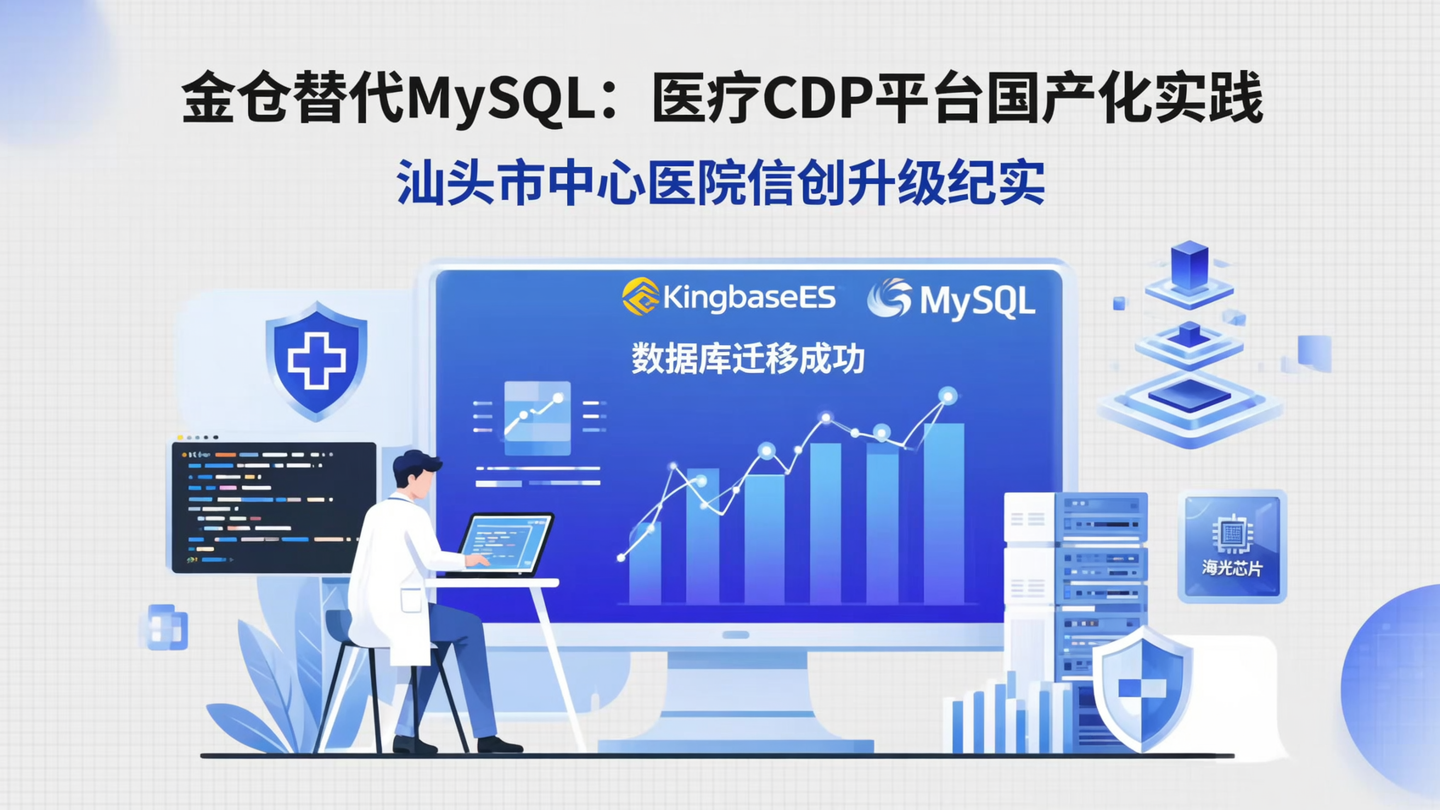 金仓替代MySQL：医疗CDP平台国产化实践

汕头市中心医院信创升级纪实

KingbaseES

MySQL

数据库迁移成功

海光芯片